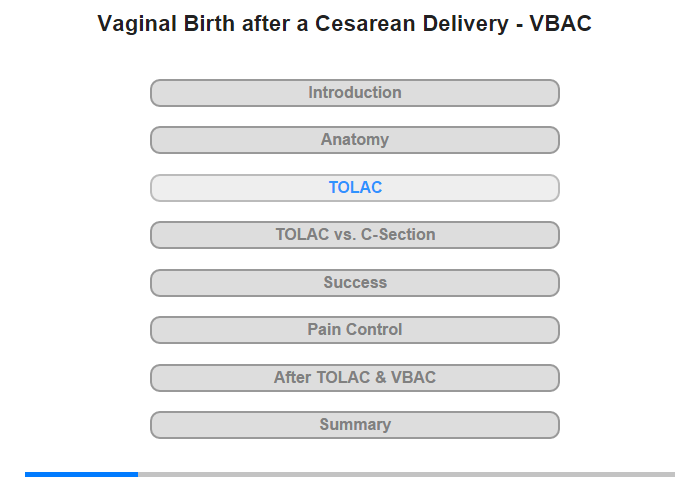 Vaginal Birth after a Cesarean Delivery - VBAC

Introduction

Anatomy

TOLAC

TOLAC vs. C-Section

Success

Pain Control

After TOLAC & VBAC

Summary